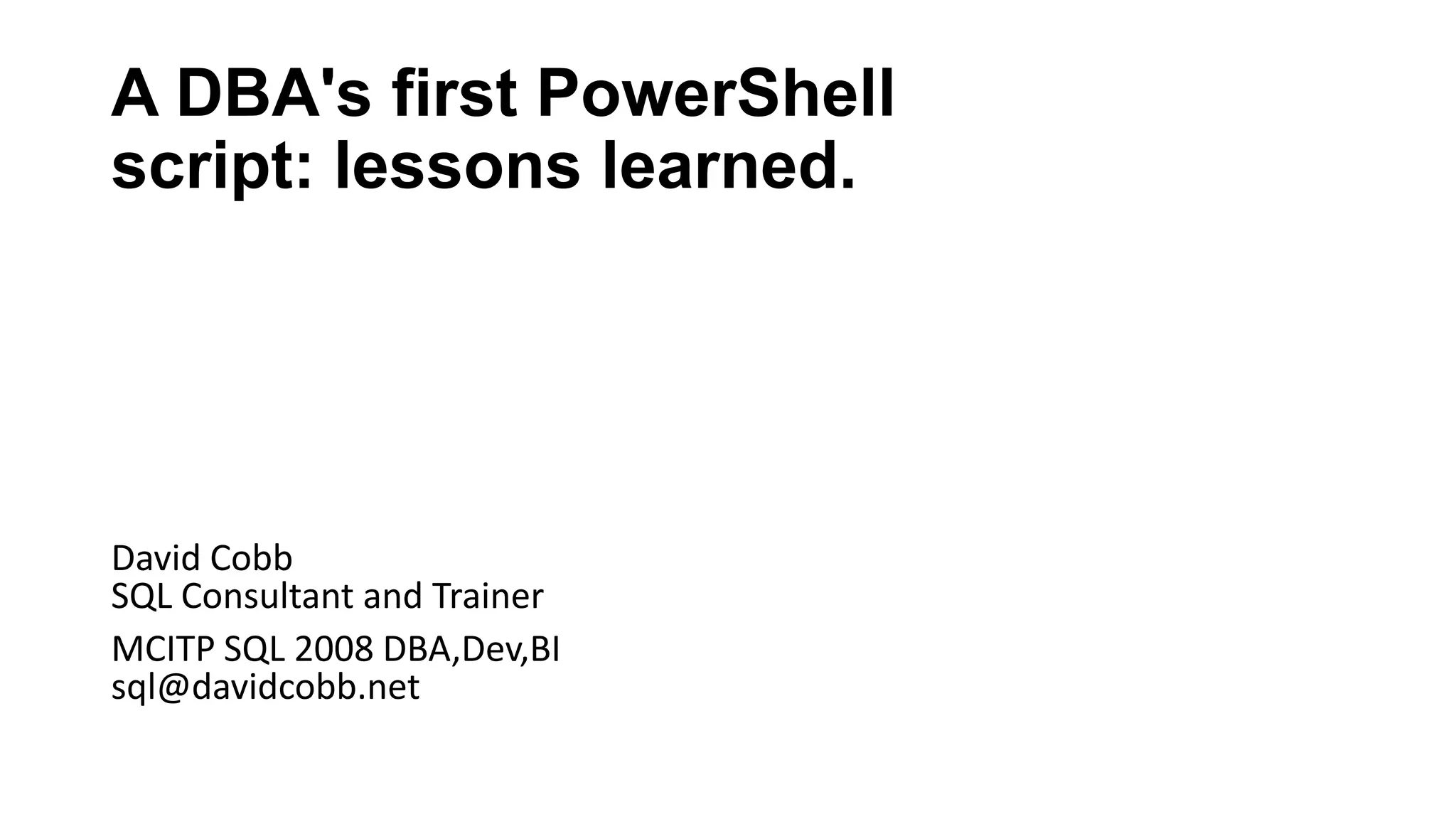 A DBA's first PowerShell script: lessons learned.

David Cobb
SQL Consultant and Trainer

MCITP SQL 2008 DBA,Dev,BI
sql@davidcobb.net